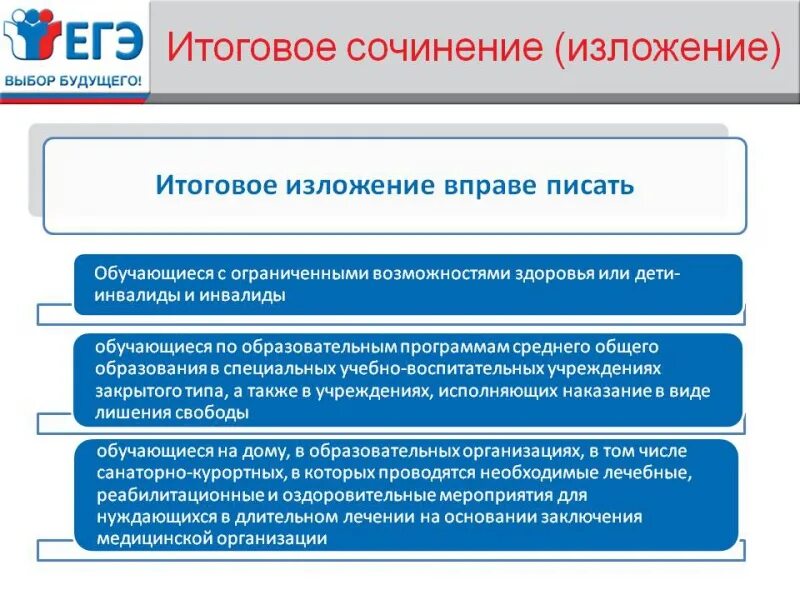 ЕГЭ
ВЫБОР БУДУЩЕГО!

Итоговое сочинение (изложение)

Итоговое изложение вправе писать

Обучающиеся с ограниченными возможностями здоровья или дети-инвалиды и инвалиды

обучающиеся по образовательным программам среднего общего образования в специальных учебно-воспитательных учреждениях закрытого типа, а также в учреждениях, исполняющих наказание в виде лишения свободы

обучающиеся на дому, в образовательных организациях, в том числе санаторно-курортных, в которых проводятся необходимые лечебные, реабилитационные и оздоровительные мероприятия для нуждающихся в длительном лечении на основании заключения медицинской организации